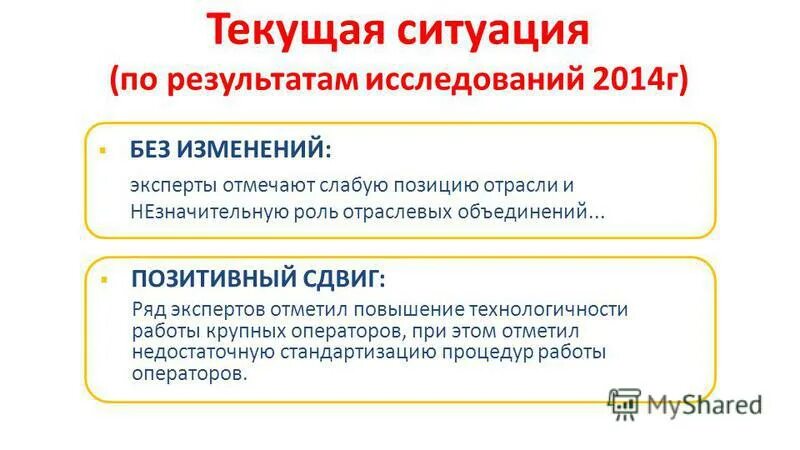 Текущая ситуация
(по результатам исследований 2014г)

▪ БЕЗ ИЗМЕНЕНИЙ:
эксперты отмечают слабую позицию отрасли и НЕзначительную роль отраслевых объединений...

▪ ПОЗИТИВНЫЙ СДВИГ:
Ряд экспертов отметил повышение технологичности работы крупных операторов, при этом отметил недостаточную стандартизацию процедур работы операторов.

MyShared